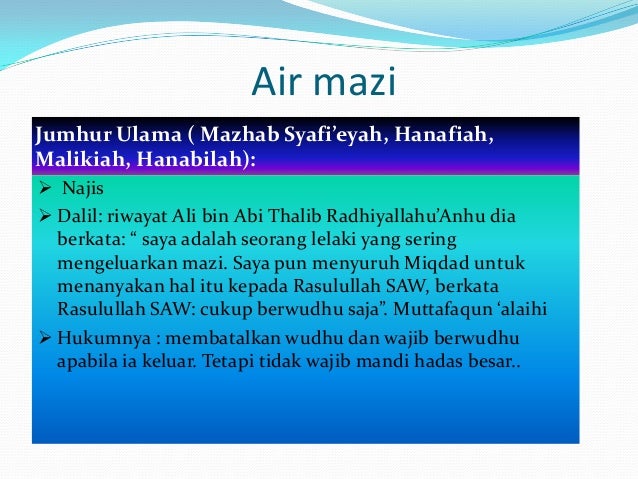 Air mazi

Jumhur Ulama ( Mazhab Syafi'eyah, Hanafiah, Malikiah, Hanabilah):

➢ Najis

➢ Dalil: riwayat Ali bin Abi Thalib Radhiyallahu'Anhu dia berkata: " saya adalah seorang lelaki yang sering mengeluarkan mazi. Saya pun menyuruh Miqdad untuk menanyakan hal itu kepada Rasulullah SAW, berkata Rasulullah SAW: cukup berwudhu saja". Muttafaqun 'alaihi

➢ Hukumnya : membatalkan wudhu dan wajib berwudhu apabila ia keluar. Tetapi tidak wajib mandi hadas besar..